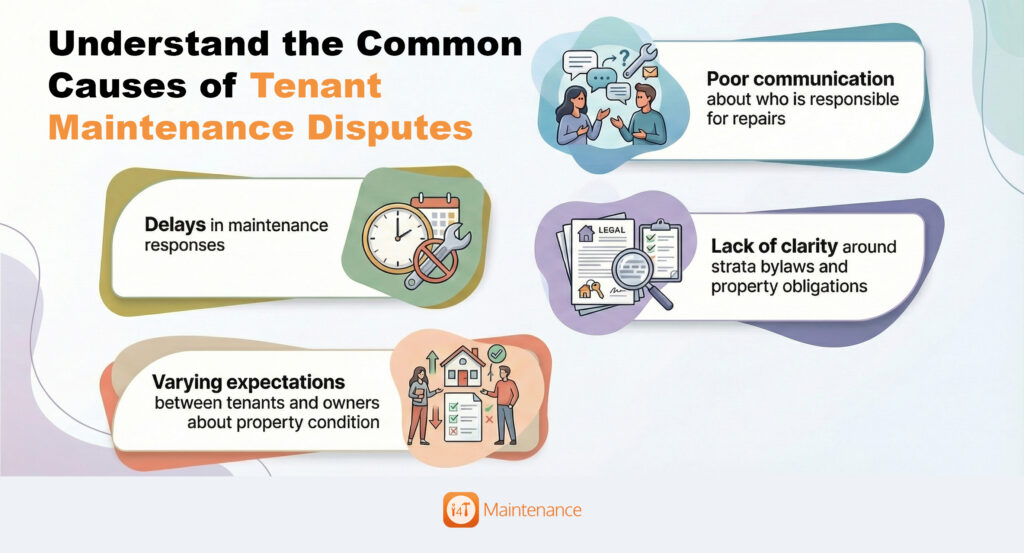 Understand the Common Causes of Tenant Maintenance Disputes

Poor communication about who is responsible for repairs

Delays in maintenance responses

LEGAL

Lack of clarity around strata bylaws and property obligations

Varying expectations between tenants and owners about property condition

i4T Maintenance